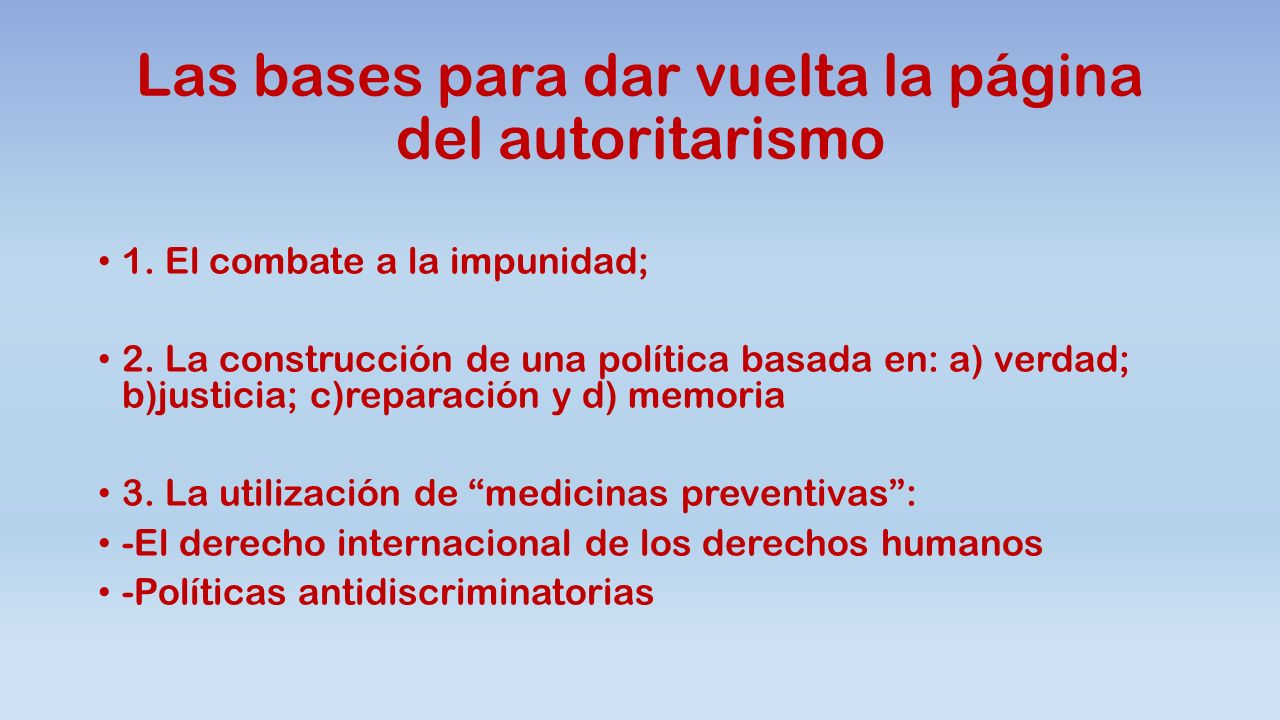 Las bases para dar vuelta la página del autoritarismo

• 1. El combate a la impunidad;

• 2. La construcción de una política basada en: a) verdad; b)justicia; c)reparación y d) memoria

• 3. La utilización de “medicinas preventivas”:
• -El derecho internacional de los derechos humanos
• -Políticas antidiscriminatorias